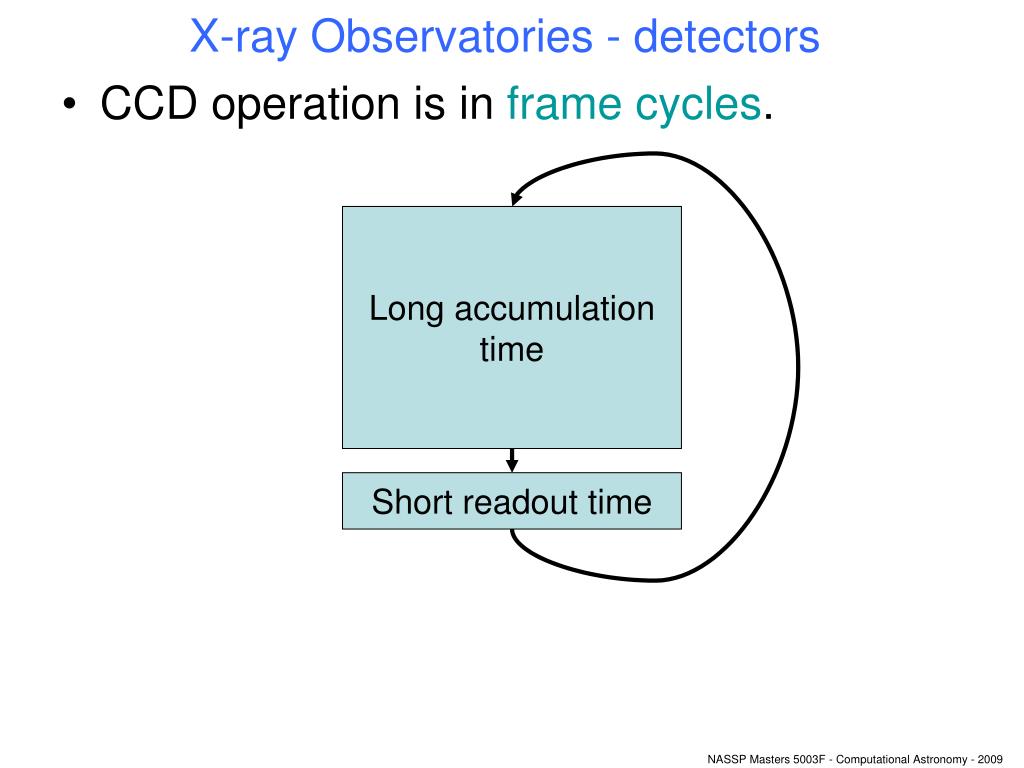 X-ray Observatories - detectors

• CCD operation is in frame cycles.

Long accumulation time

Short readout time

NASSP Masters 5003F - Computational Astronomy - 2009